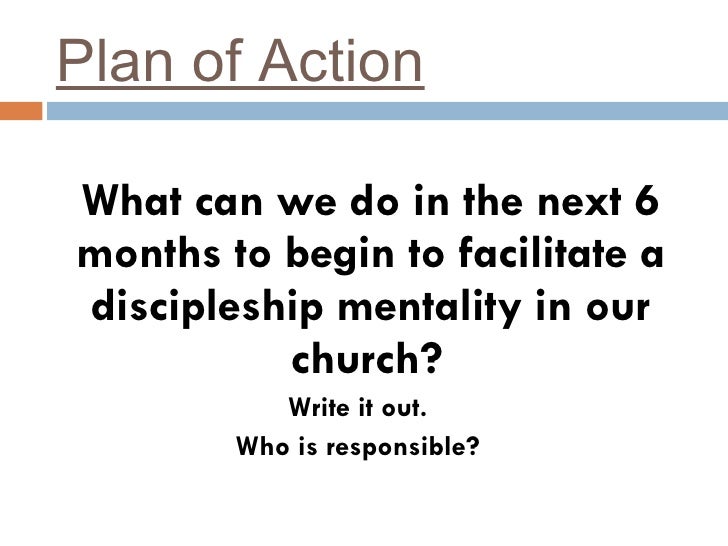 Plan of Action

What can we do in the next 6 months to begin to facilitate a discipleship mentality in our church?

Write it out.

Who is responsible?